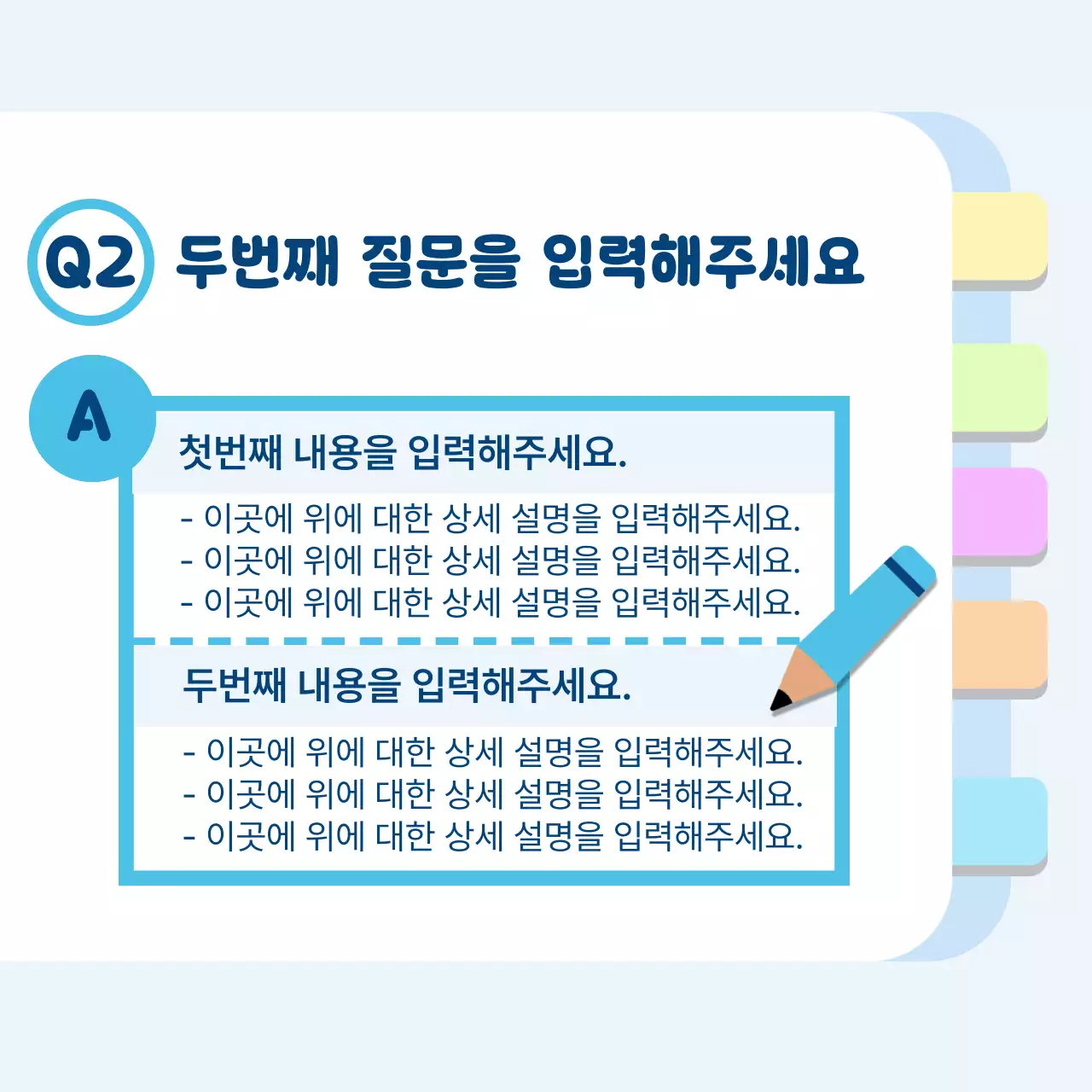 Q2 두번째 질문을 입력해주세요

A

첫번째 내용을 입력해주세요.

- 이곳에 위에 대한 상세 설명을 입력해주세요.
- 이곳에 위에 대한 상세 설명을 입력해주세요.
- 이곳에 위에 대한 상세 설명을 입력해주세요.

두번째 내용을 입력해주세요.

- 이곳에 위에 대한 상세 설명을 입력해주세요.
- 이곳에 위에 대한 상세 설명을 입력해주세요.
- 이곳에 위에 대한 상세 설명을 입력해주세요.